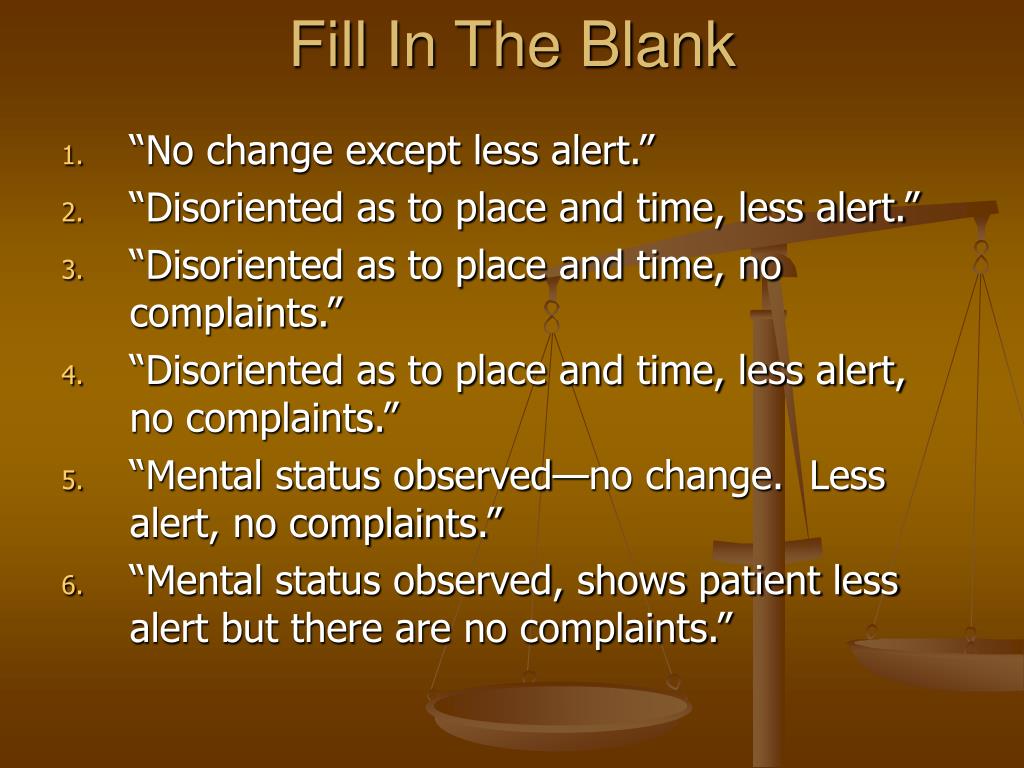 Fill In The Blank

1. “No change except less alert.”
2. “Disoriented as to place and time, less alert.”
3. “Disoriented as to place and time, no complaints.”
4. “Disoriented as to place and time, less alert, no complaints.”
5. “Mental status observed—no change. Less alert, no complaints.”
6. “Mental status observed, shows patient less alert but there are no complaints.”